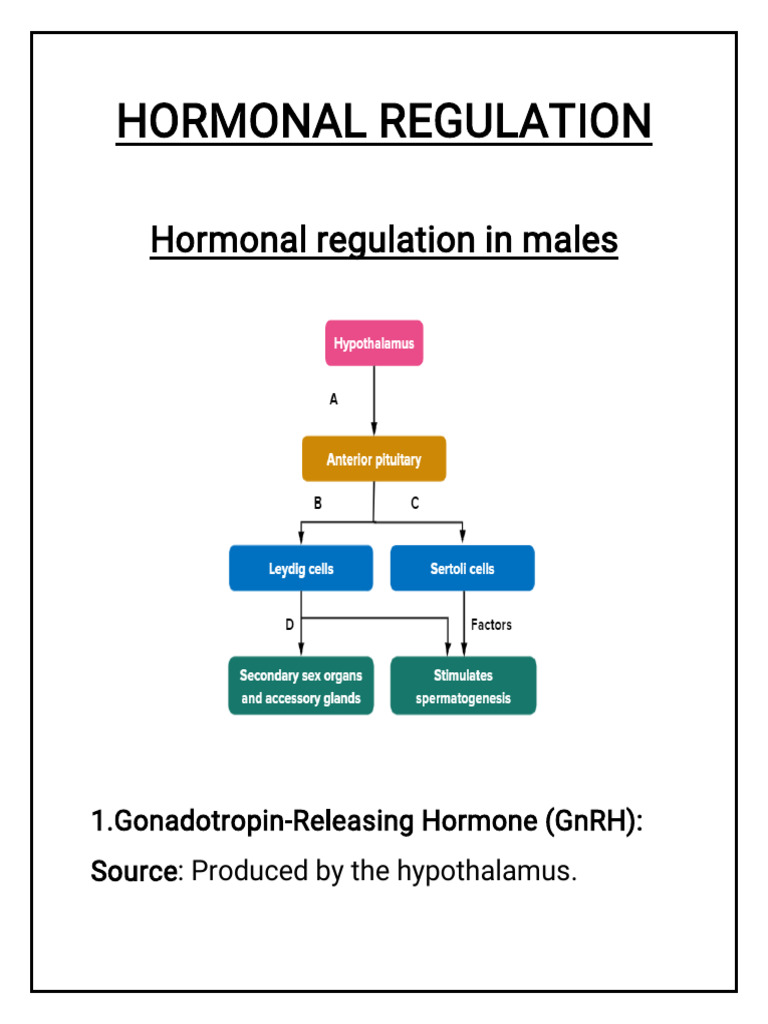 HORMONAL REGULATION

Hormonal regulation in males

Hypothalamus

A

Anterior pituitary

B

C

Leydig cells

Sertoli cells

D

Factors

Secondary sex organs and accessory glands

Stimulates spermatogenesis

1.Gonadotropin-Releasing Hormone (GnRH):

Source: Produced by the hypothalamus.